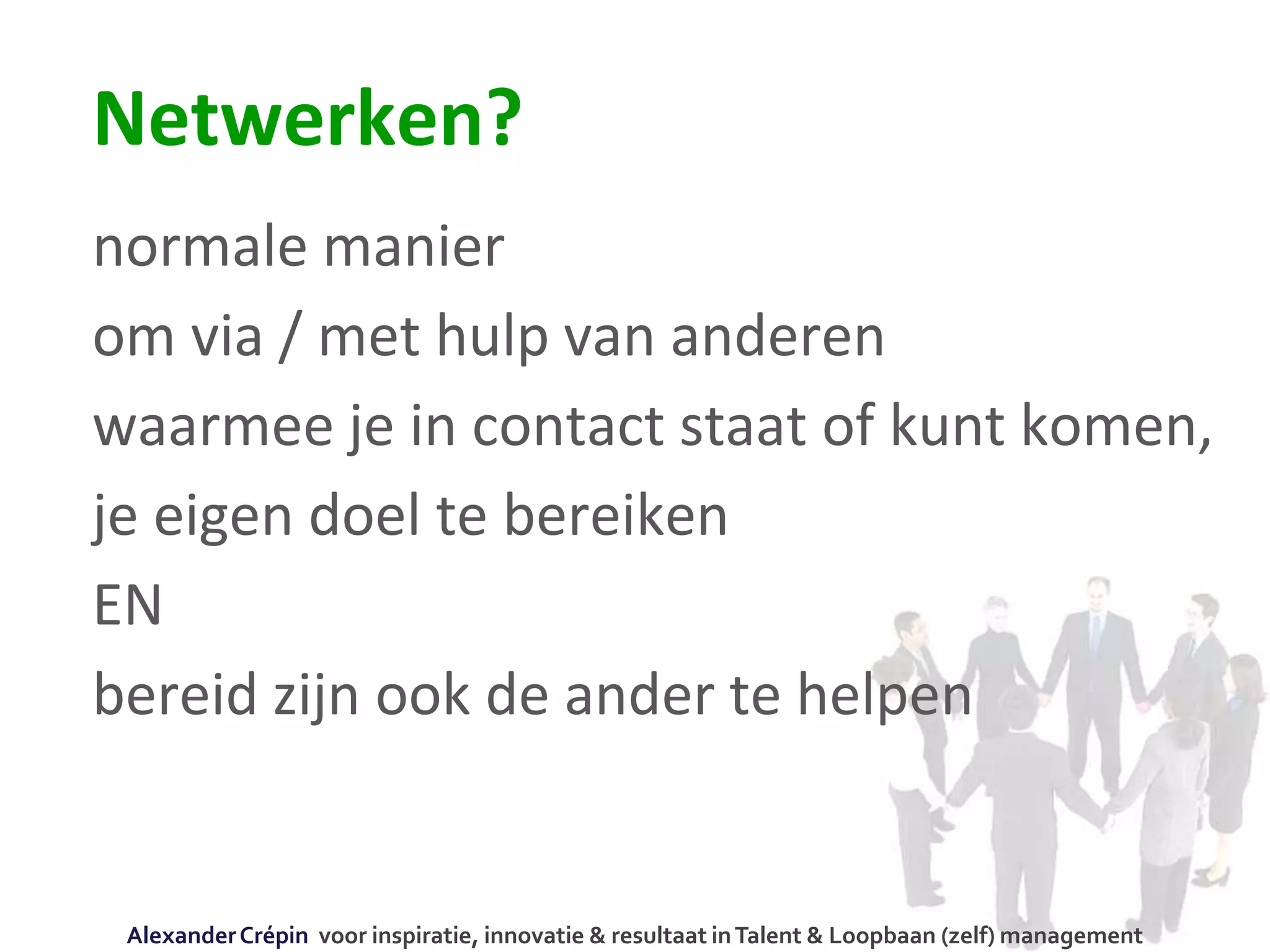 Netwerken?

normale manier
om via / met hulp van anderen
waarmee je in contact staat of kunt komen,
je eigen doel te bereiken
EN
bereid zijn ook de ander te helpen

Alexander Crépin voor inspiratie, innovatie & resultaat in Talent & Loopbaan (zelf) management